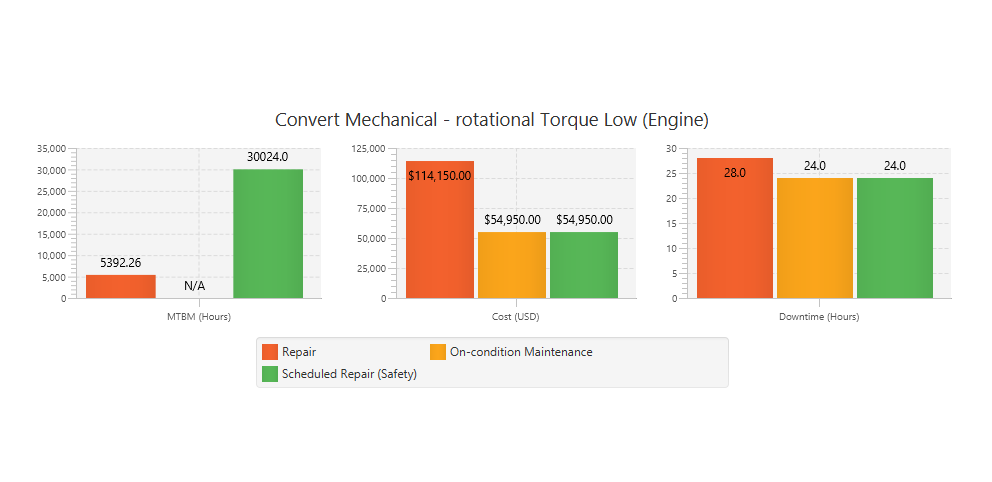 Convert Mechanical - rotational Torque Low (Engine)

35,000
30,000
25,000
20,000
15,000
10,000
5,000
0

5392.26
N/A
30024.0

MTBM (Hours)

125,000
100,000
75,000
50,000
25,000
0

$114,150.00
$54,950.00
$54,950.00

Cost (USD)

30
25
20
15
10
5
0

28.0
24.0
24.0

Downtime (Hours)

Repair
On-condition Maintenance
Scheduled Repair (Safety)